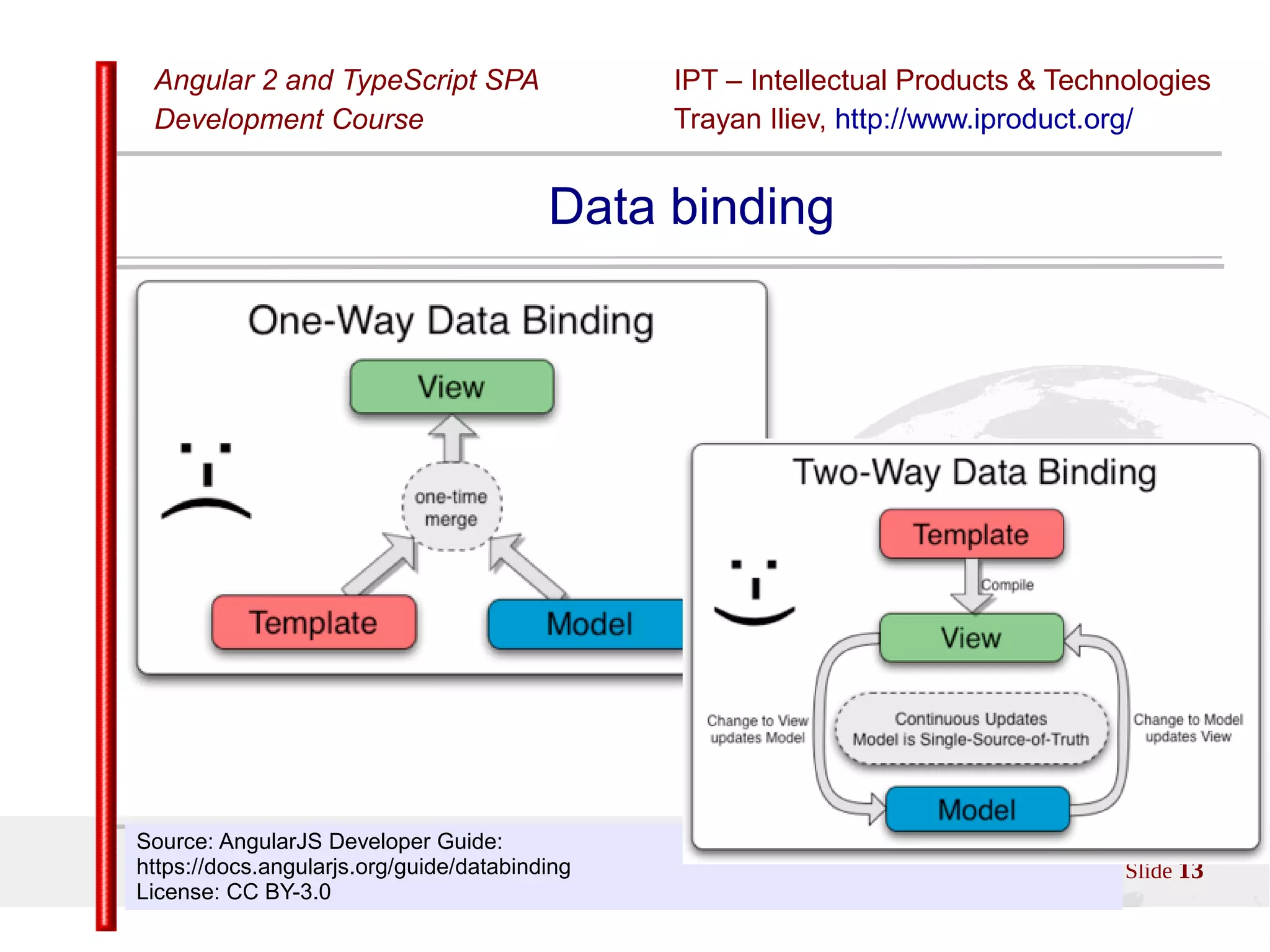 Angular 2 and TypeScript SPA Development Course

IPT – Intellectual Products & Technologies
Trayan Iliev, http://www.iproduct.org/

Data binding

One-Way Data Binding

View

one-time merge

Template

Model

Two-Way Data Binding

Template

Compile

View

Change to View updates Model

Continuous Updates
Model is Single-Source-of-Truth

Change to Model updates View

Model

Source: AngularJS Developer Guide:
https://docs.angularjs.org/guide/databinding
License: CC BY-3.0

Slide 13